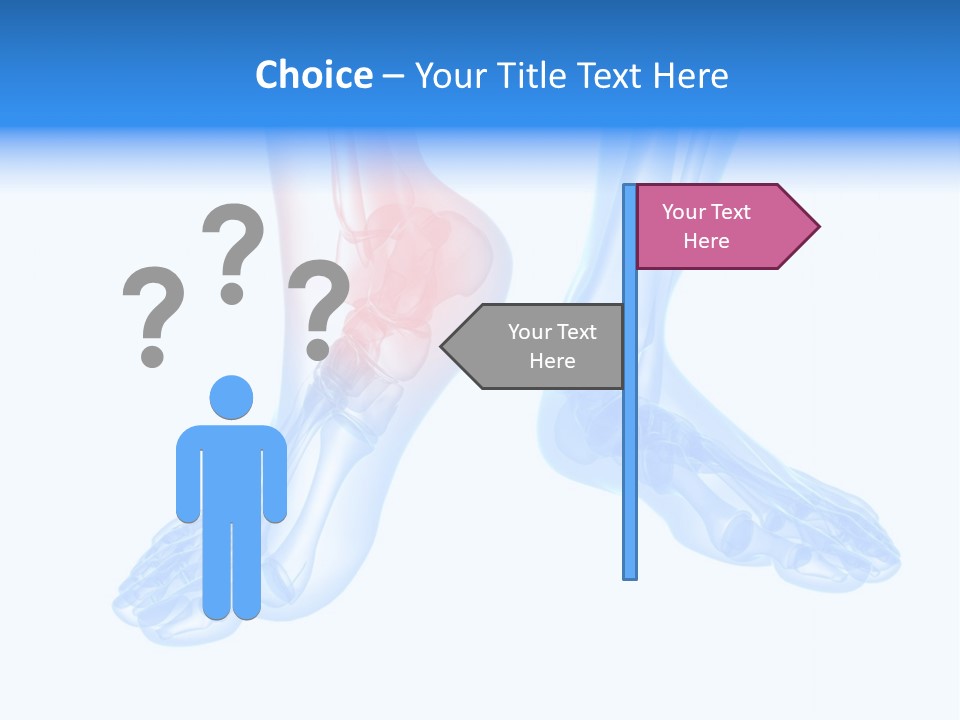 Choice – Your Title Text Here

? ? ?

Your Text Here

Your Text Here